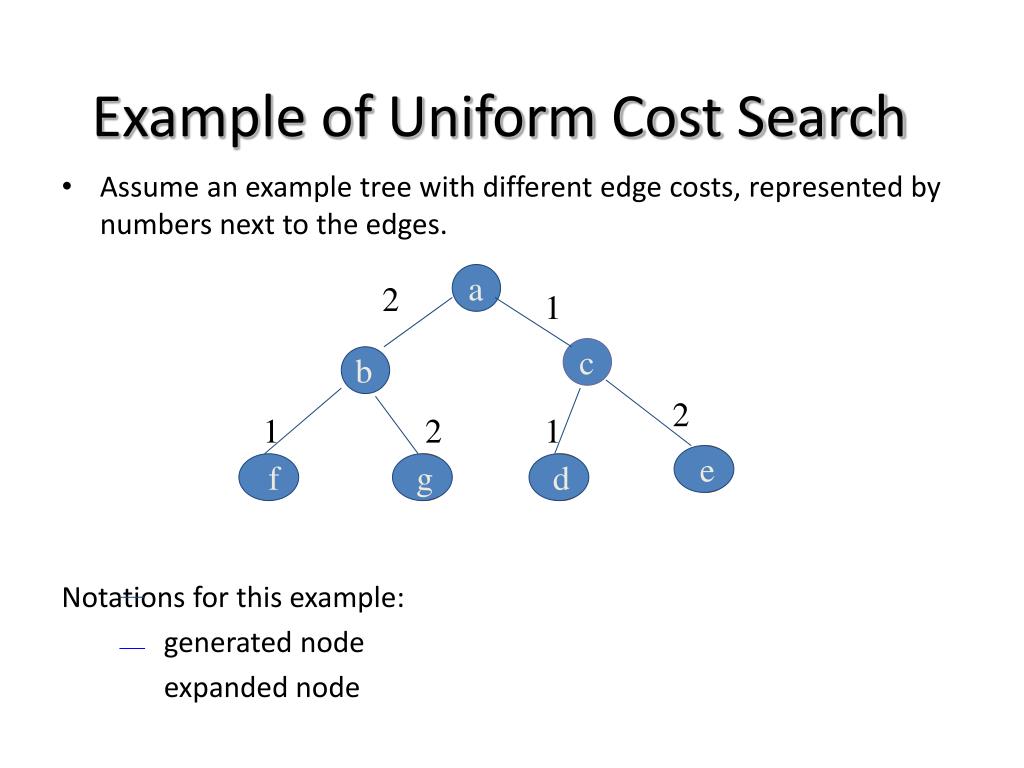 Example of Uniform Cost Search

• Assume an example tree with different edge costs, represented by numbers next to the edges.

a
2
1
b
c
1
2
1
2
f
g
d
e

Notations for this example:

generated node

expanded node